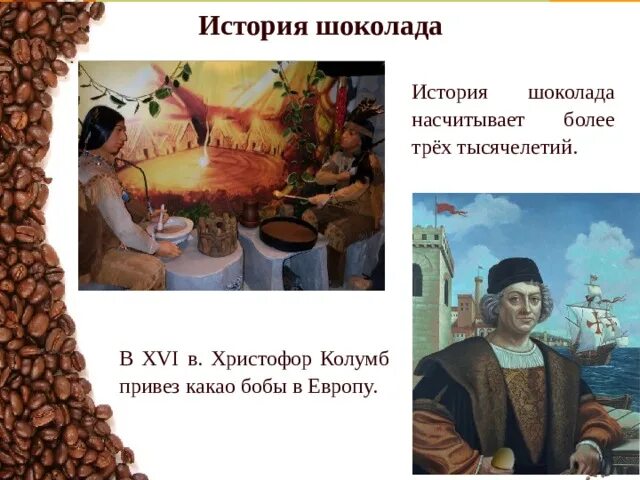 История шоколада

История шоколада насчитывает более трёх тысячелетий.

В XVI в. Христофор Колумб привез какао бобы в Европу.